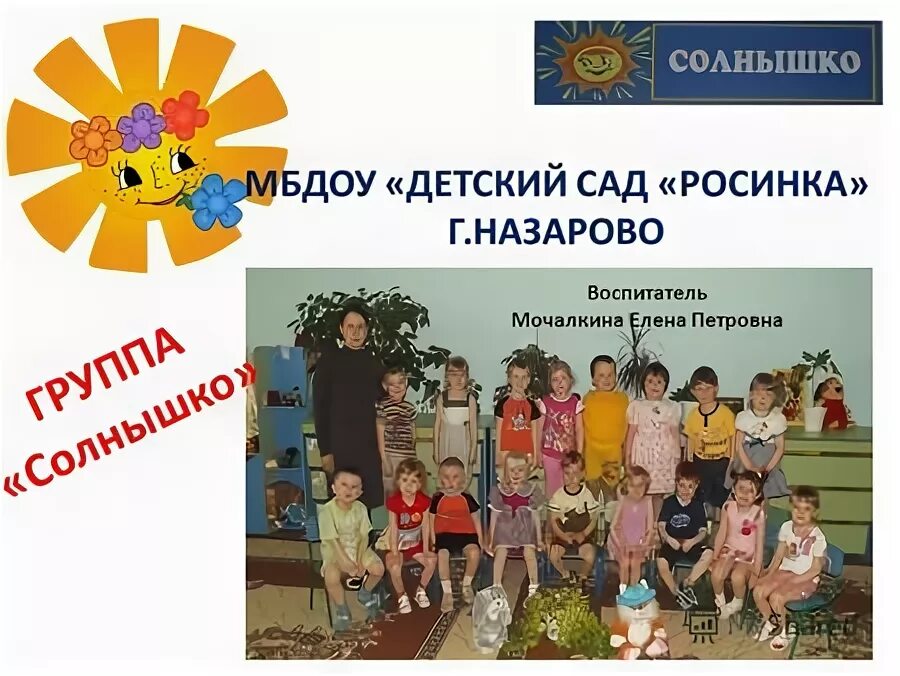 СОЛНЫШКО

МБДОУ «ДЕТСКИЙ САД «РОСИНКА» Г.НАЗАРОВО

ГРУППА «Солнышко»

Воспитатель
Мочалкина Елена Петровна

MyShared